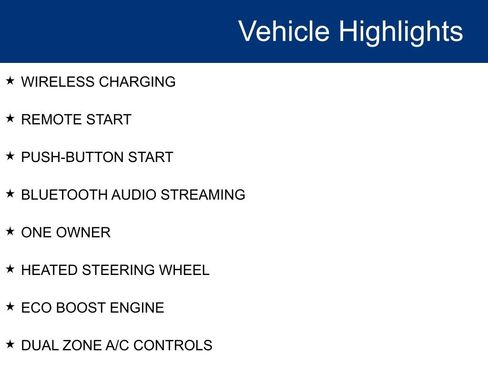 Vehicle Highlights

★ WIRELESS CHARGING

★ REMOTE START

★ PUSH-BUTTON START

★ BLUETOOTH AUDIO STREAMING

★ ONE OWNER

★ HEATED STEERING WHEEL

★ ECO BOOST ENGINE

★ DUAL ZONE A/C CONTROLS